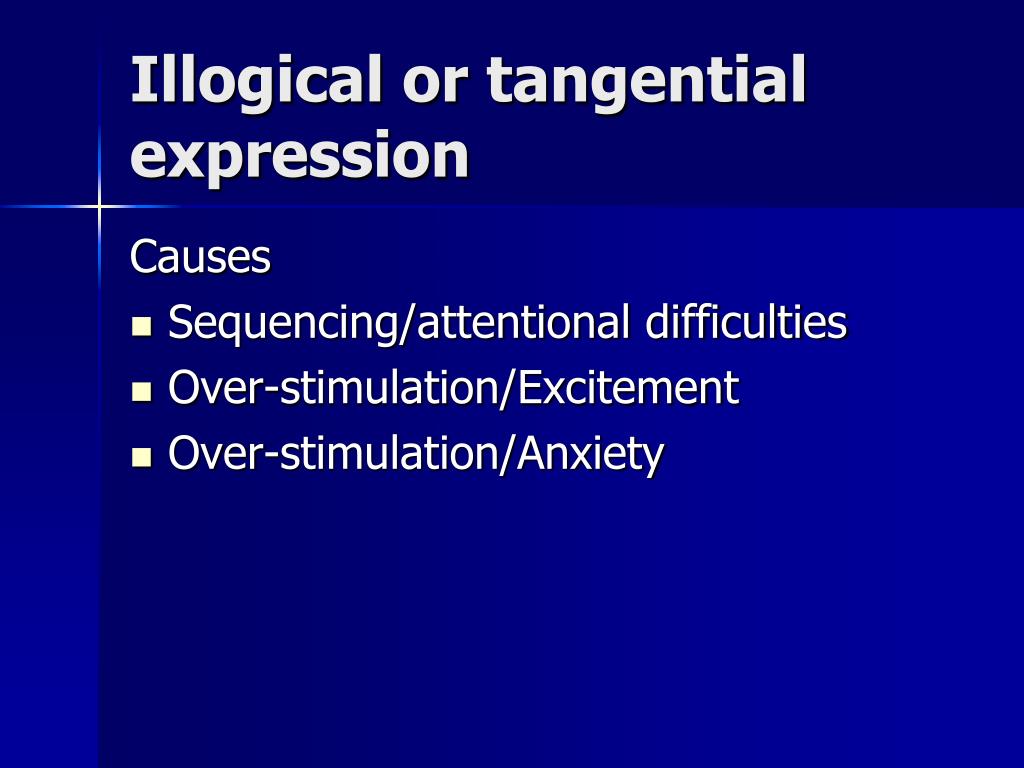 Illogical or tangential expression

Causes

- Sequencing/attentional difficulties
- Over-stimulation/Excitement
- Over-stimulation/Anxiety